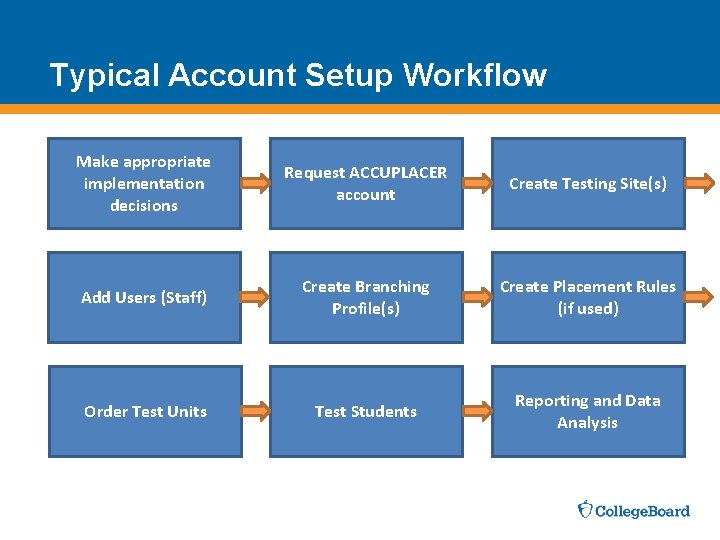 Typical Account Setup Workflow

Make appropriate implementation decisions

Request ACCUPLACER account

Create Testing Site(s)

Add Users (Staff)

Create Branching Profile(s)

Create Placement Rules (if used)

Order Test Units

Test Students

Reporting and Data Analysis

CollegeBoard